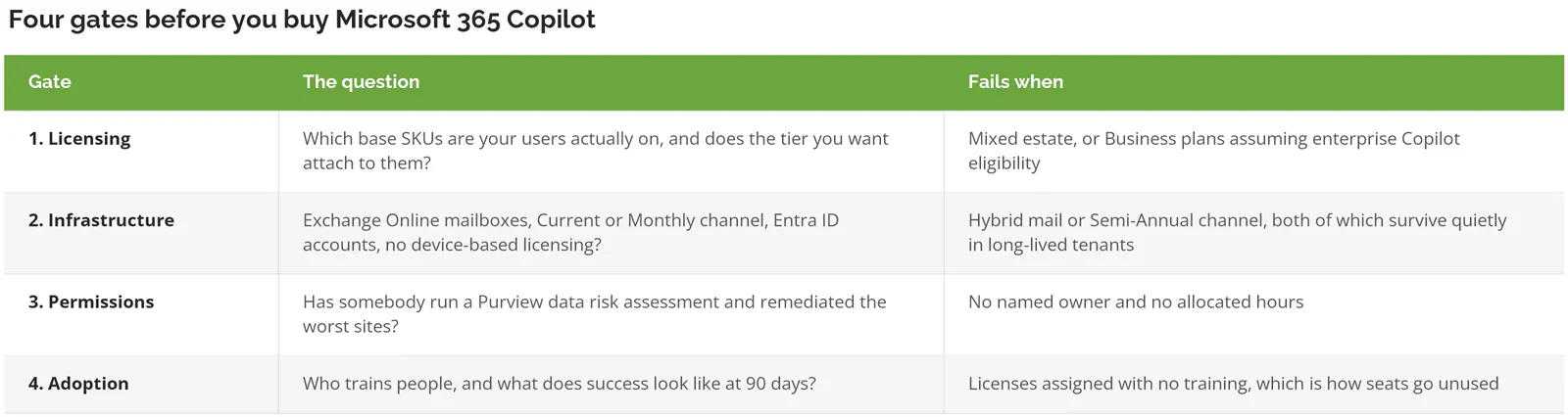 Four gates before you buy Microsoft 365 Copilot

| Gate | The question | Fails when |
|---|---|---|
| 1. Licensing | Which base SKUs are your users actually on, and does the tier you want attach to them? | Mixed estate, or Business plans assuming enterprise Copilot eligibility |
| 2. Infrastructure | Exchange Online mailboxes, Current or Monthly channel, Entra ID accounts, no device-based licensing? | Hybrid mail or Semi-Annual channel, both of which survive quietly in long-lived tenants |
| 3. Permissions | Has somebody run a Purview data risk assessment and remediated the worst sites? | No named owner and no allocated hours |
| 4. Adoption | Who trains people, and what does success look like at 90 days? | Licenses assigned with no training, which is how seats go unused |